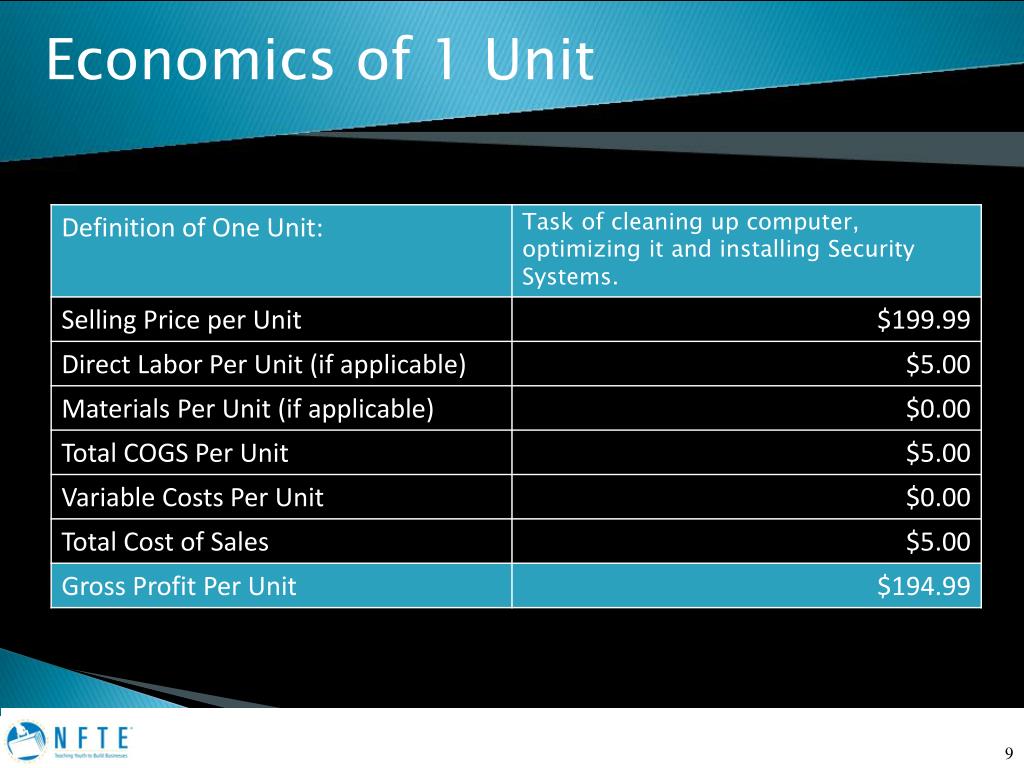 Economics of 1 Unit

| Definition of One Unit: | Task of cleaning up computer, optimizing it and installing Security Systems. |
|---|---|
| Selling Price per Unit | \$199.99 |
| Direct Labor Per Unit (if applicable) | \$5.00 |
| Materials Per Unit (if applicable) | \$0.00 |
| Total COGS Per Unit | \$5.00 |
| Variable Costs Per Unit | \$0.00 |
| Total Cost of Sales | \$5.00 |
| Gross Profit Per Unit | \$194.99 |

NFTE
Teaching Youth to Build Businesses

9